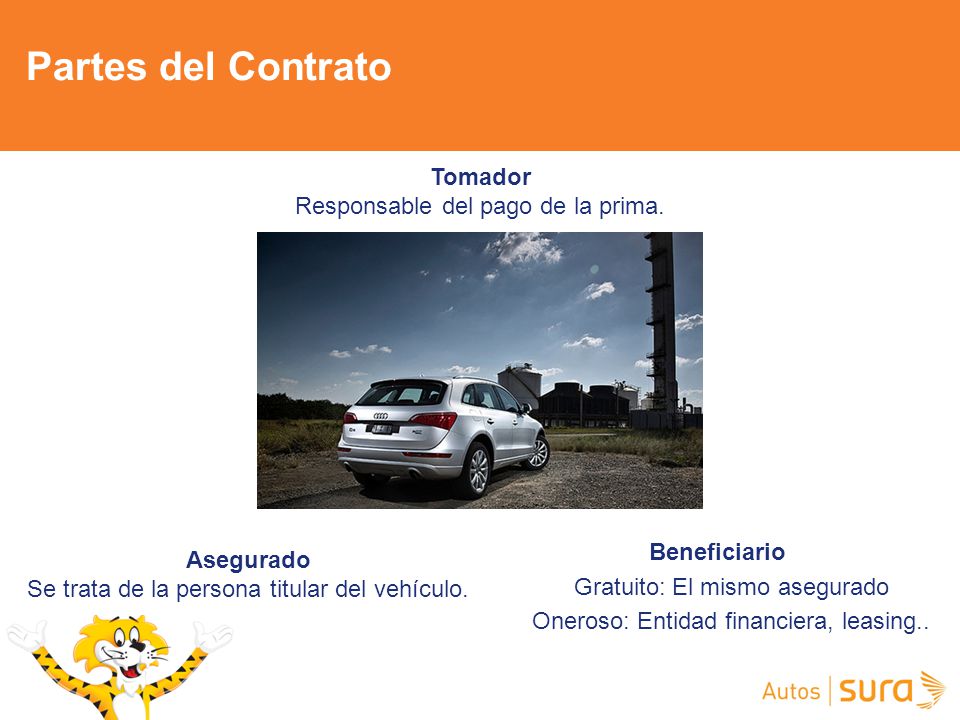 Partes del Contrato

Tomador
Responsable del pago de la prima.

Asegurado
Se trata de la persona titular del vehículo.

Beneficiario
Gratuito: El mismo asegurado
Oneroso: Entidad financiera, leasing..

Autos | sura